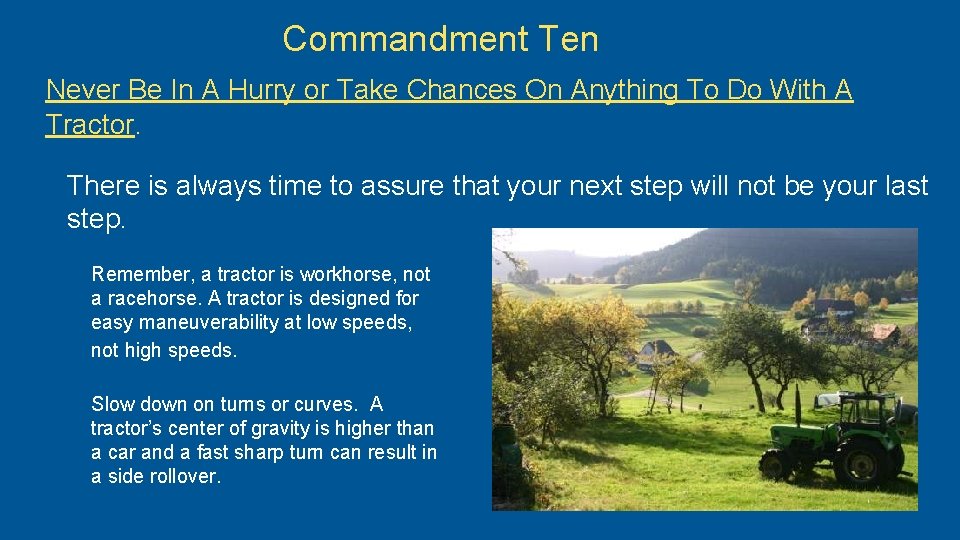 Commandment Ten

Never Be In A Hurry or Take Chances On Anything To Do With A Tractor.

There is always time to assure that your next step will not be your last step.

Remember, a tractor is workhorse, not a racehorse. A tractor is designed for easy maneuverability at low speeds, not high speeds.

Slow down on turns or curves. A tractor's center of gravity is higher than a car and a fast sharp turn can result in a side rollover.